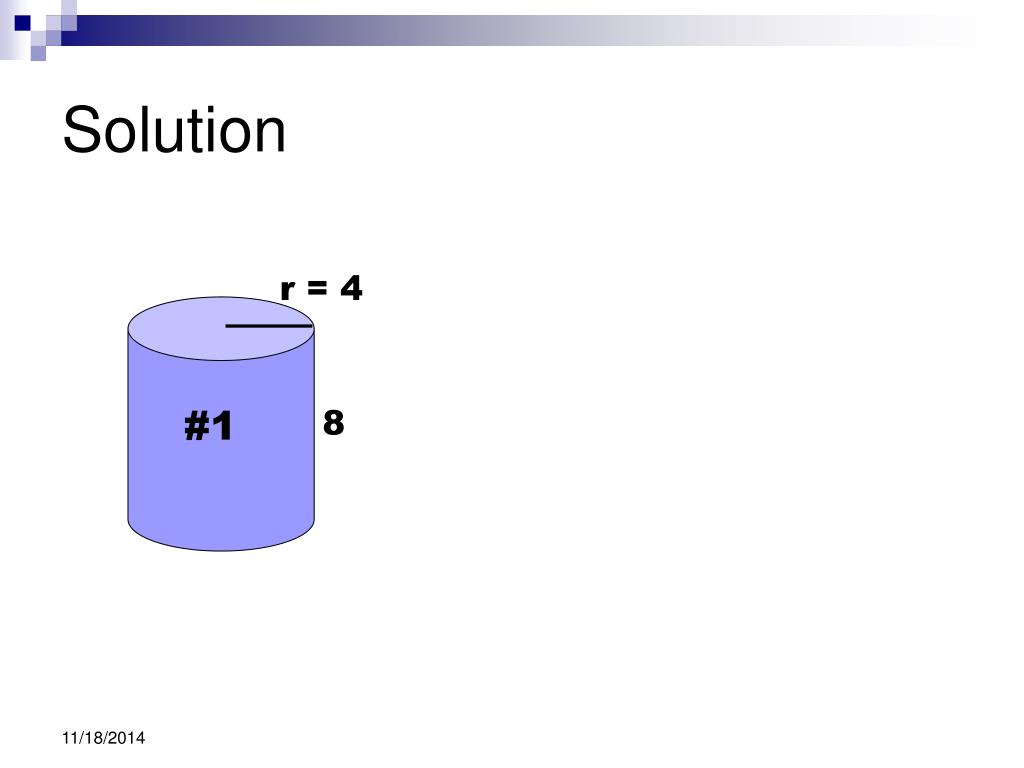 Solution

r = 4

#1

8

11/18/2014